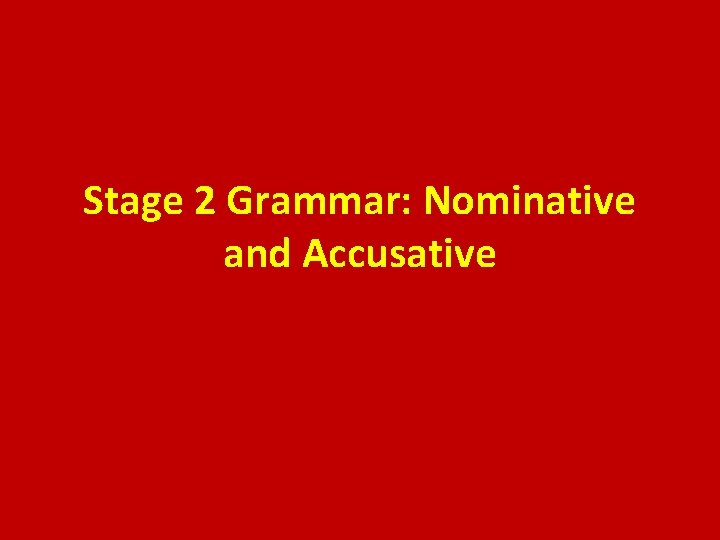 Stage 2 Grammar: Nominative and Accusative